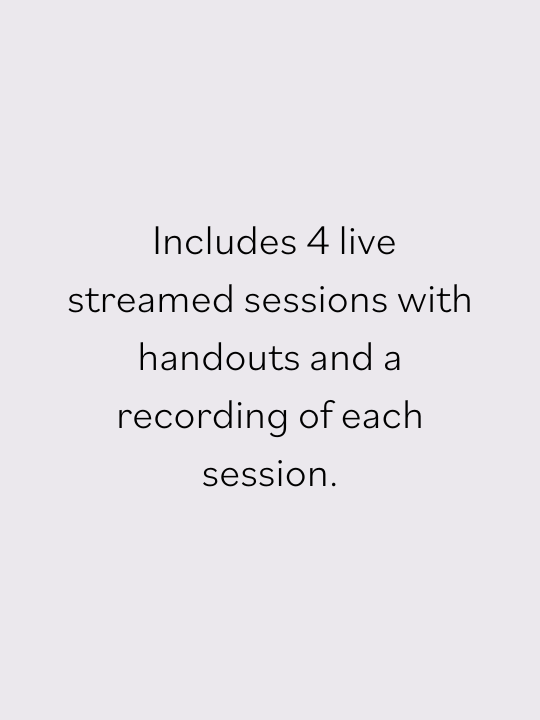 Includes 4 live streamed sessions with handouts and a recording of each session.